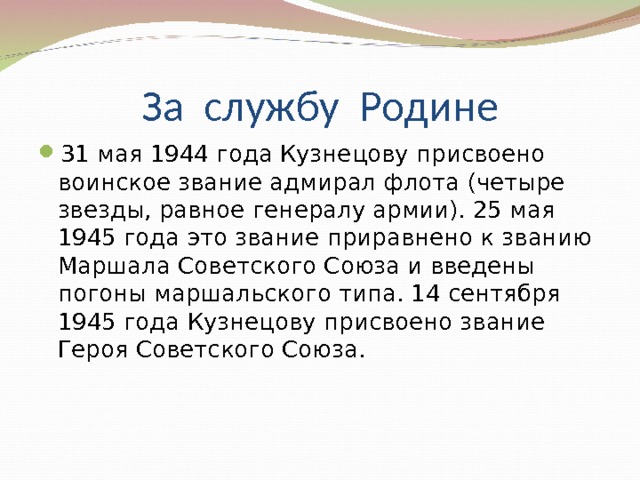 За службу Родине

31 мая 1944 года Кузнецову присвоено воинское звание адмирал флота (четыре звезды, равное генералу армии). 25 мая 1945 года это звание приравнено к званию Маршала Советского Союза и введены погоны маршальского типа. 14 сентября 1945 года Кузнецову присвоено звание Героя Советского Союза.